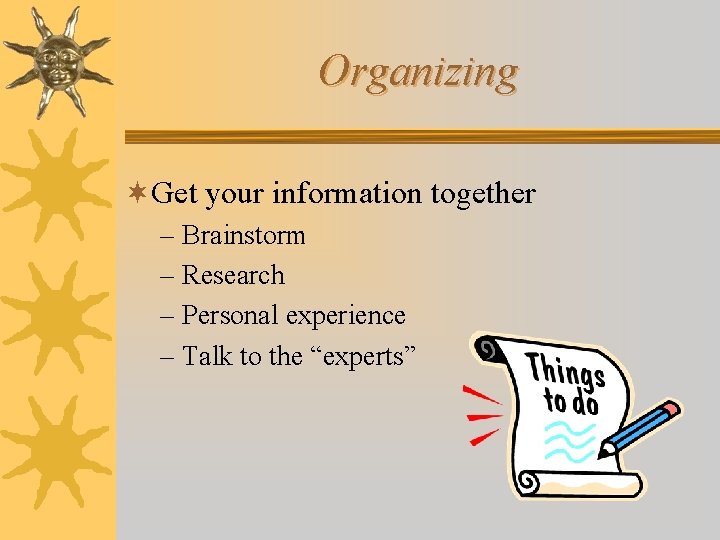 Organizing

Get your information together

– Brainstorm

– Research

– Personal experience

– Talk to the “experts”

Things to do